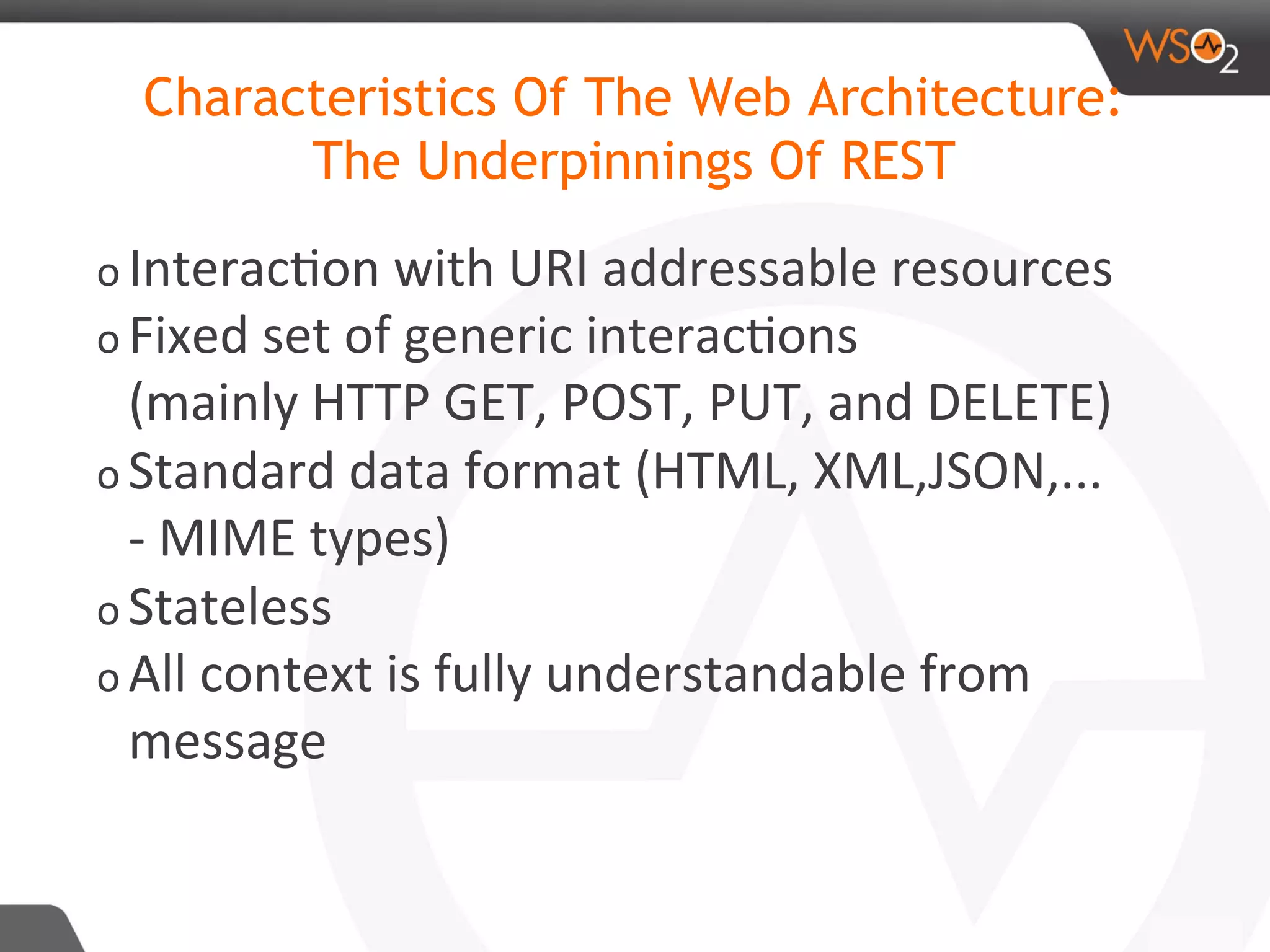 WSO2

Characteristics Of The Web Architecture: The Underpinnings Of REST

o Interaction with URI addressable resources
o Fixed set of generic interactions (mainly HTTP GET, POST, PUT, and DELETE)
o Standard data format (HTML, XML,JSON,... - MIME types)
o Stateless
o All context is fully understandable from message